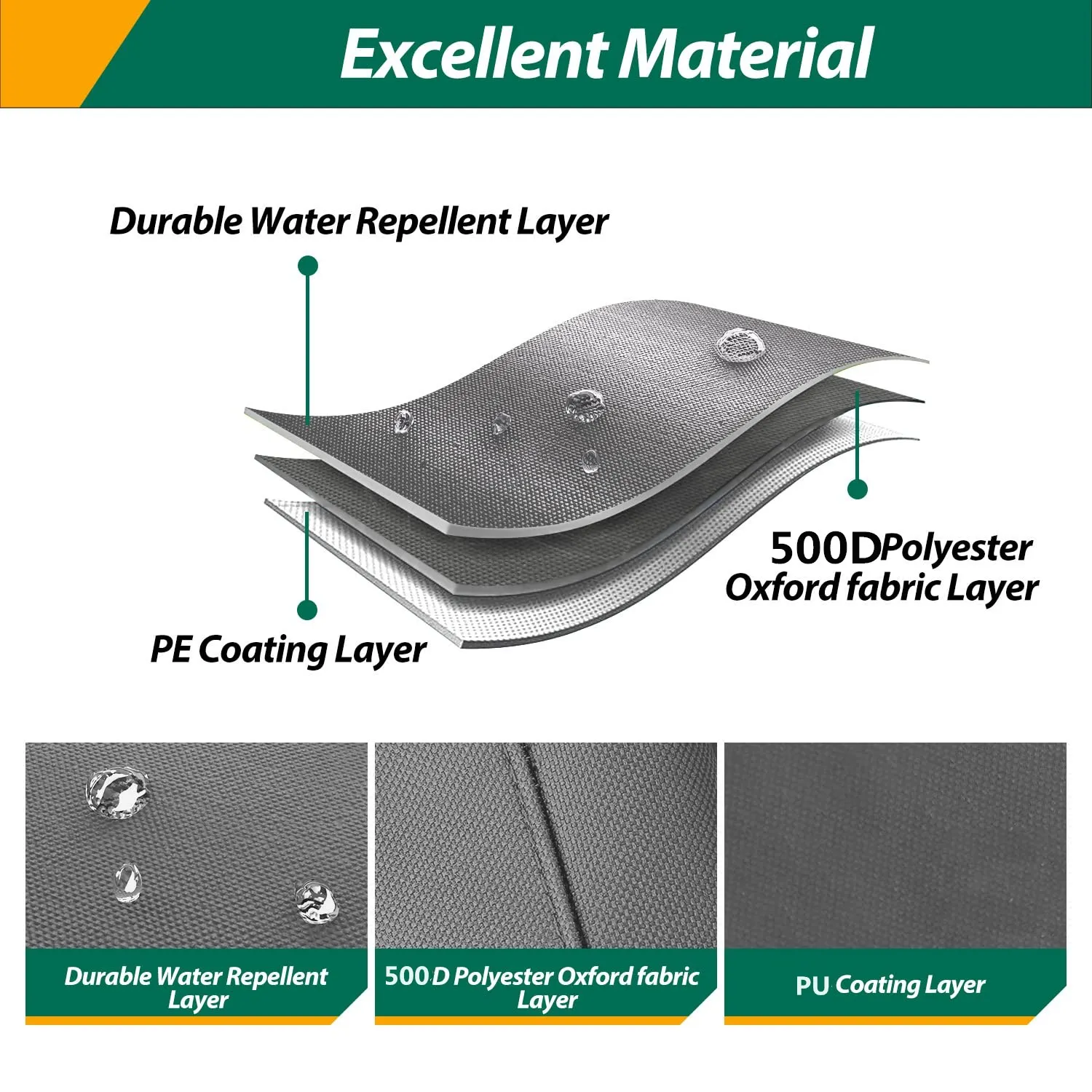 Excellent Material

Durable Water Repellent Layer

500DPolyester Oxford fabric Layer

PE Coating Layer

Durable Water Repellent Layer

500D Polyester Oxford fabric Layer

PU Coating Layer